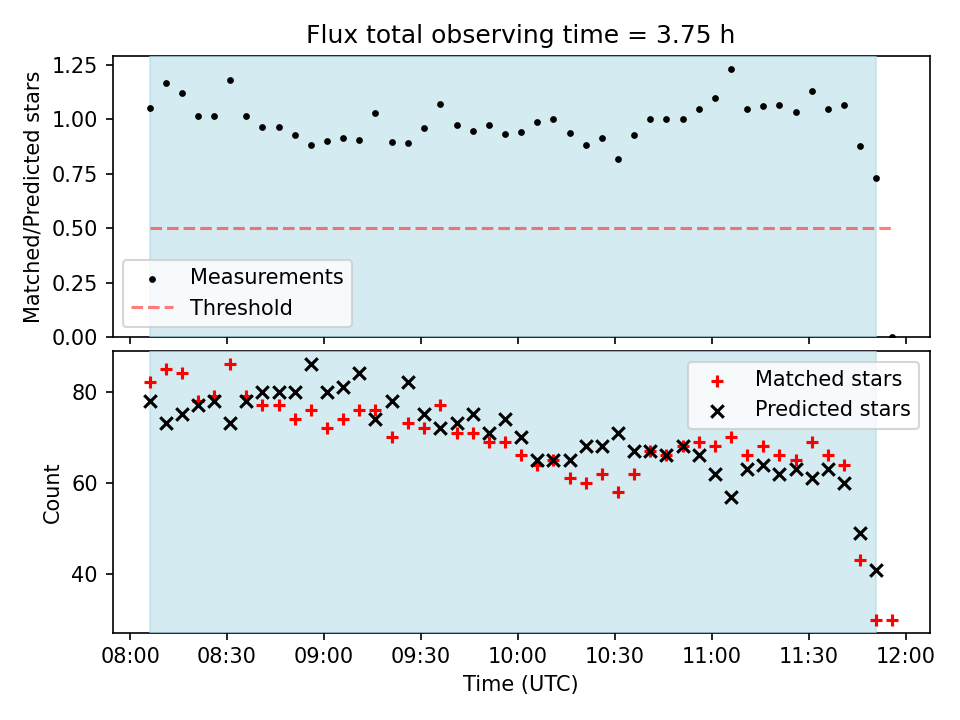 Flux total observing time = 3.75 h

Matched/Predicted stars

1.25
1.00
0.75
0.50
0.25
0.00

Measurements
Threshold

Count

80
60
40

Matched stars
Predicted stars

08:00 08:30 09:00 09:30 10:00 10:30 11:00 11:30 12:00

Time (UTC)